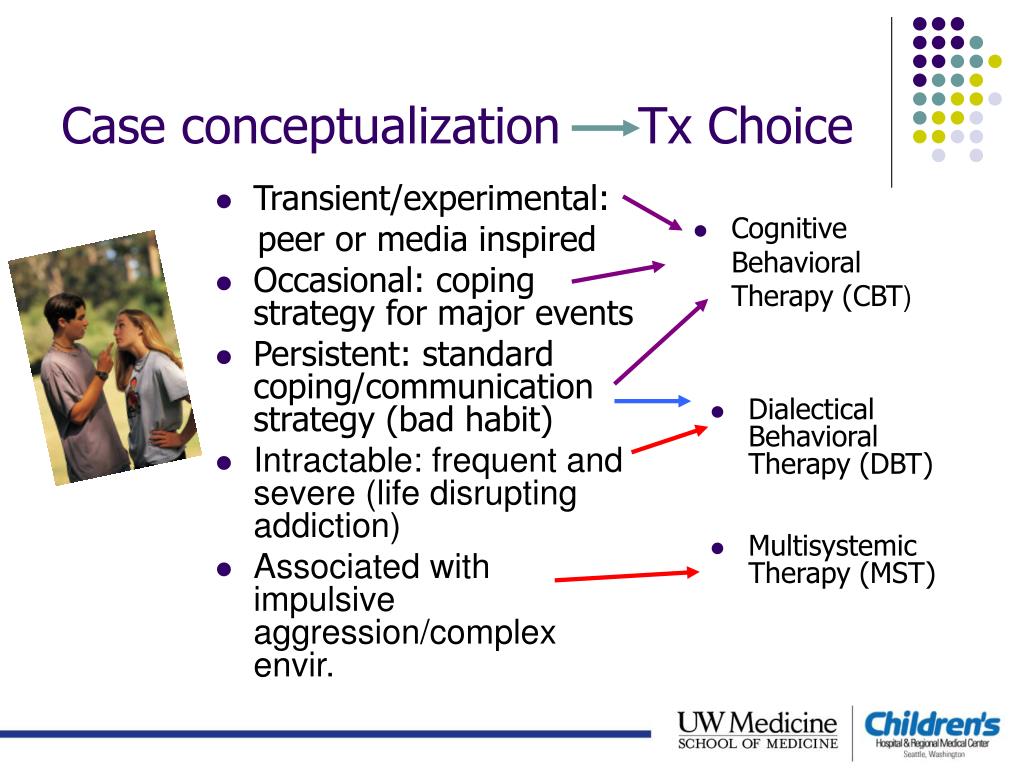 Case conceptualization → Tx Choice

- Transient/experimental: peer or media inspired
- Occasional: coping strategy for major events
- Persistent: standard coping/communication strategy (bad habit)
- Intractable: frequent and severe (life disrupting addiction)
- Associated with impulsive aggression/complex envir.

- Cognitive Behavioral Therapy (CBT)

- Dialectical Behavioral Therapy (DBT)

- Multisystemic Therapy (MST)

UW Medicine
SCHOOL OF MEDICINE

Children's
Hospital & Regional Medical Center
Seattle, Washington